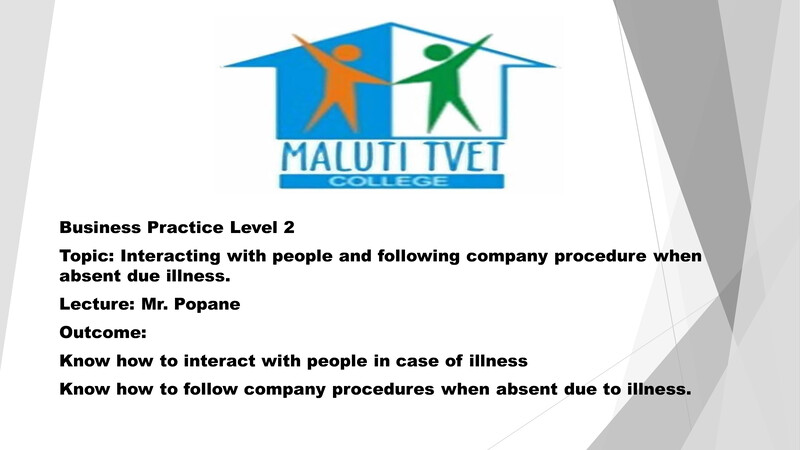 MALUTI TVET
COLLEGE

Business Practice Level 2

Topic: Interacting with people and following company procedure when absent due illness.

Lecture: Mr. Popane

Outcome:

Know how to interact with people in case of illness

Know how to follow company procedures when absent due to illness.